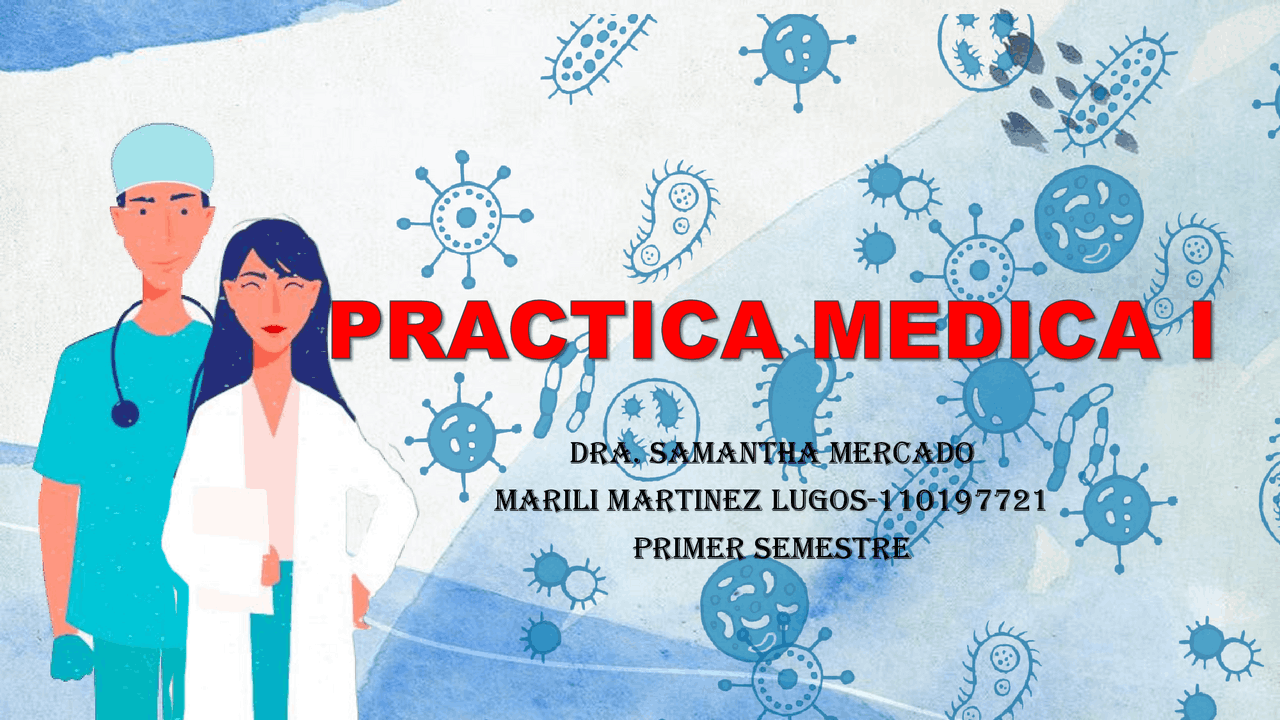 PRACTICA MEDICA I

DRA. SAMANTHA MERCADO
MARILI MARTINEZ LUGOS-110197721
PRIMER SEMESTRE